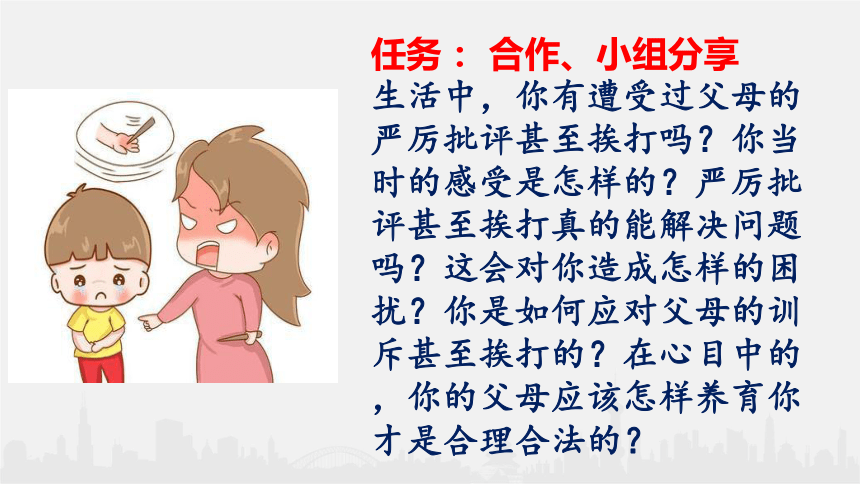 任务： 合作、小组分享

生活中，你有遭受过父母的严厉批评甚至挨打吗？你当时的感受是怎样的？严厉批评甚至挨打真的能解决问题吗？这会对你造成怎样的困扰？你是如何应对父母的训斥甚至挨打的？在心目中的，你的父母应该怎样养育你才是合理合法的？